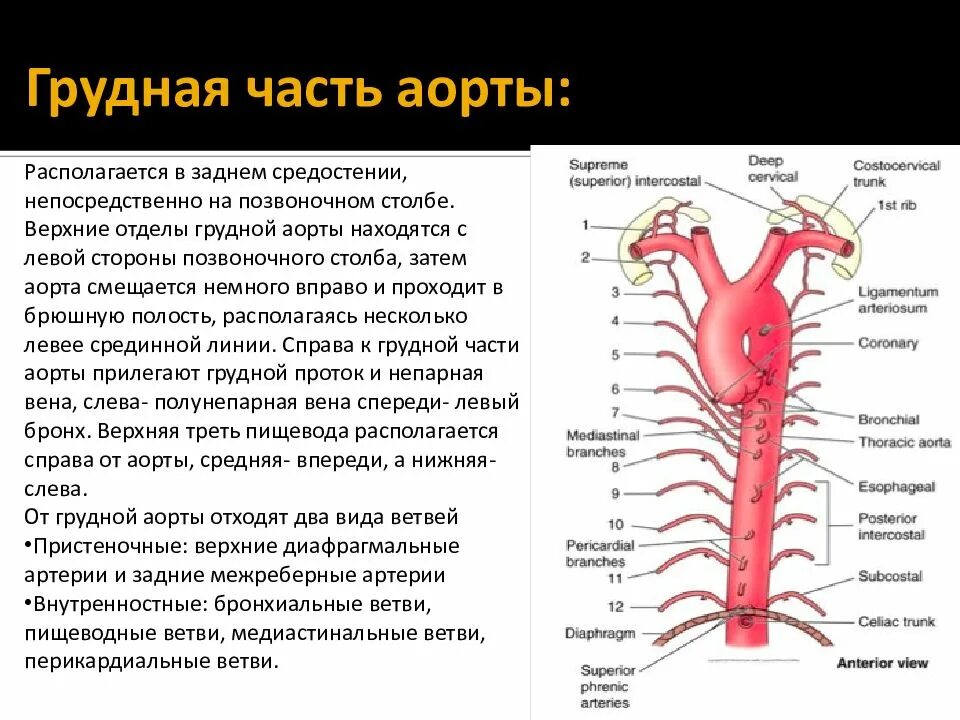 Грудная часть аорты:

Располагается в заднем средостении, непосредственно на позвоночном столбе. Верхние отделы грудной аорты находятся с левой стороны позвоночного столба, затем аорта смещается немного вправо и проходит в брюшную полость, располагаясь несколько левее срединной линии. Справа к грудной части аорты прилегают грудной проток и непарная вена, слева- полунепарная вена спереди- левый бронх. Верхняя треть пищевода располагается справа от аорты, средняя- впереди, а нижняя- слева.
От грудной аорты отходят два вида ветвей
•Пристеночные: верхние диафрагмальные артерии и задние межреберные артерии
•Внутренностные: бронхиальные ветви, пищеводные ветви, медиастинальные ветви, перикардиальные ветви.

Supreme (superior) intercostal
Deep cervical
Costocervical trunk
1st rib
1
2
3
4
5
6
7
Mediastinal branches
8
9
10
Pericardial branches
11
12
Diaphragm
Superior phrenic arteries
Ligamentum arteriosum
Coronary
Bronchial
Thoracic aorta
Esophageal
Posterior intercostal
Subcostal
Celiac trunk
Anterior view